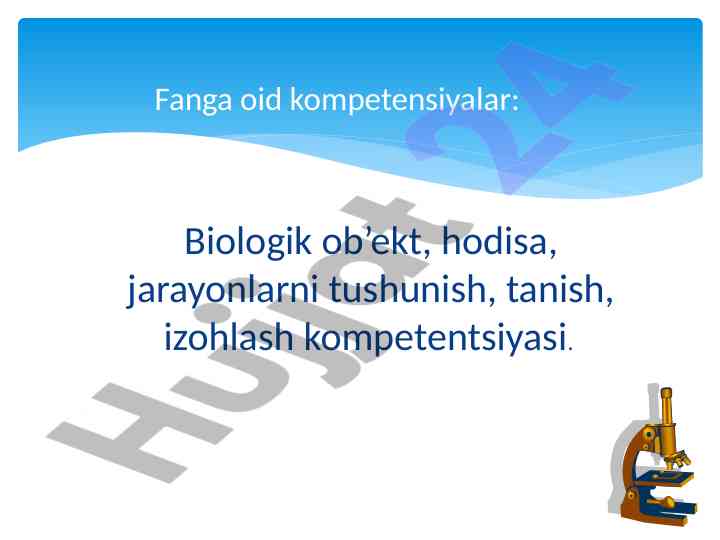 Fanga oid kompetensiyalar:

Biologik ob’ekt, hodisa, jarayonlarni tushunish, tanish, izohlash kompetentsiyasi.

Hujjat24